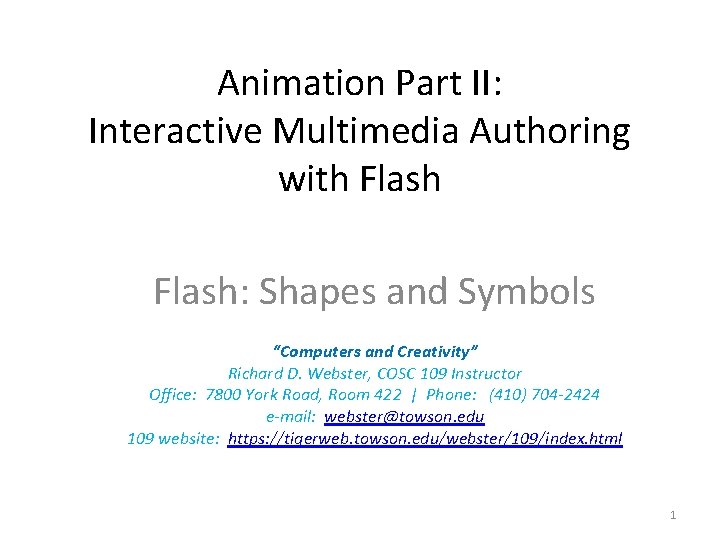 Animation Part II:
Interactive Multimedia Authoring with Flash

Flash: Shapes and Symbols

"Computers and Creativity"
Richard D. Webster, COSC 109 Instructor
Office: 7800 York Road, Room 422 | Phone: (410) 704-2424
e-mail: webster@towson.edu
109 website: https://tigerweb.towson.edu/webster/109/index.html

1